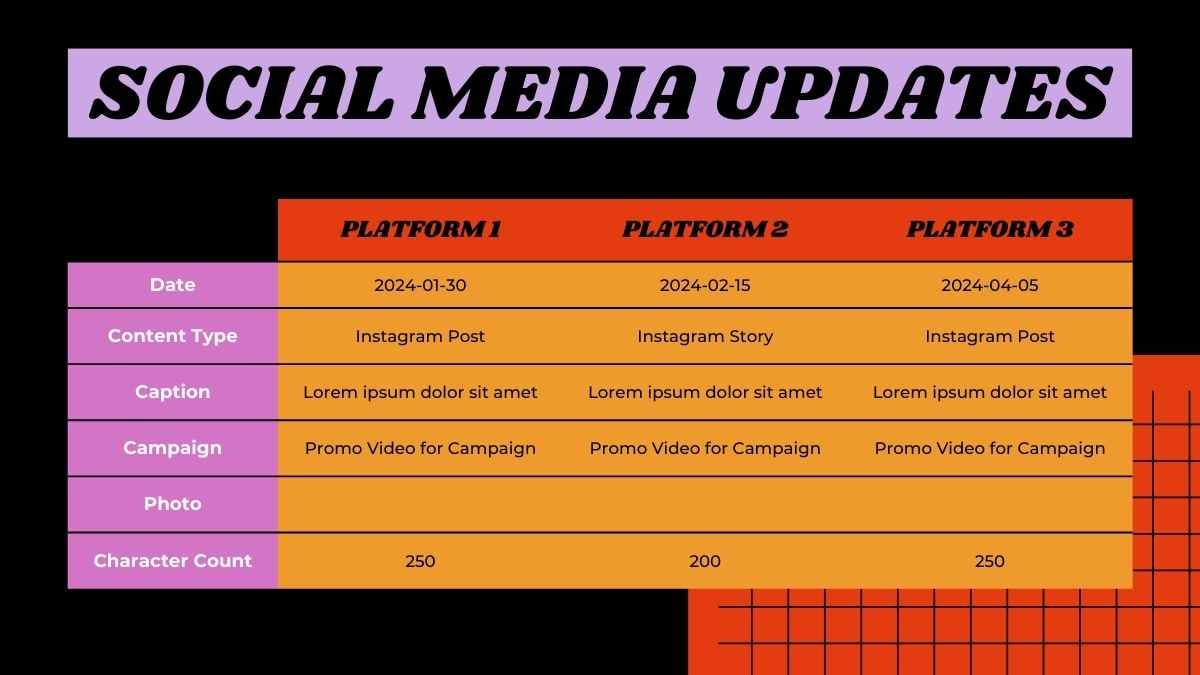 SOCIAL MEDIA UPDATES

| | PLATFORM 1 | PLATFORM 2 | PLATFORM 3 |
|---|---|---|---|
| Date | 2024-01-30 | 2024-02-15 | 2024-04-05 |
| Content Type | Instagram Post | Instagram Story | Instagram Post |
| Caption | Lorem ipsum dolor sit amet | Lorem ipsum dolor sit amet | Lorem ipsum dolor sit amet |
| Campaign | Promo Video for Campaign | Promo Video for Campaign | Promo Video for Campaign |
| Photo | | | |
| Character Count | 250 | 200 | 250 |